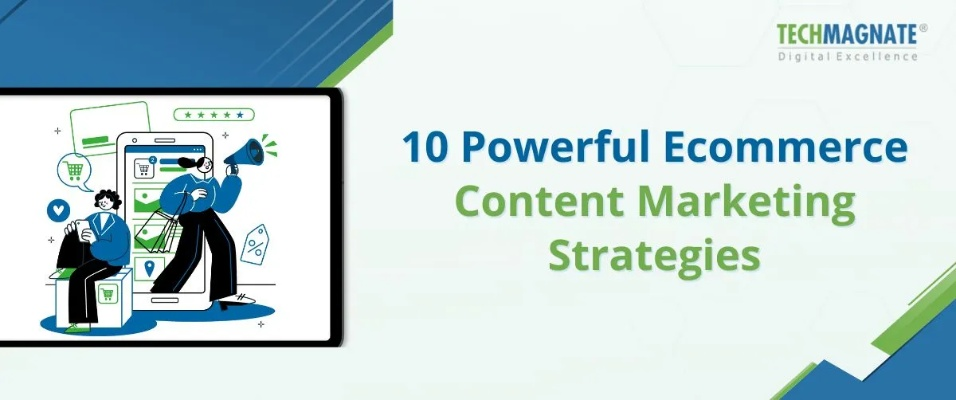 TECHMAGNATE®
Digital Excellence

10 Powerful Ecommerce Content Marketing Strategies